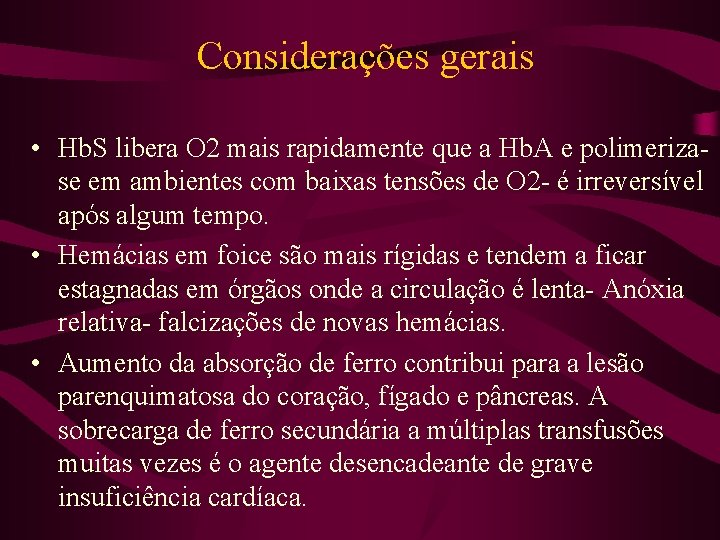 Considerações gerais

• HbS libera O2 mais rapidamente que a HbA e polimeriza-se em ambientes com baixas tensões de O2- é irreversível após algum tempo.

• Hemácias em foice são mais rígidas e tendem a ficar estagnadas em órgãos onde a circulação é lenta- Anóxia relativa- falcizações de novas hemácias.

• Aumento da absorção de ferro contribui para a lesão parenquimatosa do coração, fígado e pâncreas. A sobrecarga de ferro secundária a múltiplas transfusões muitas vezes é o agente desencadeante de grave insuficiência cardíaca.